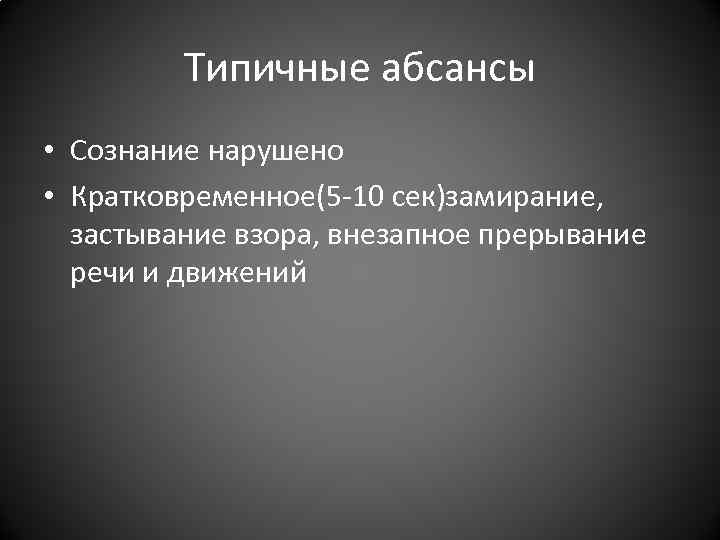 Типичные абсансы

• Сознание нарушено

• Кратковременное(5-10 сек)замирание, застывание взора, внезапное прерывание речи и движений